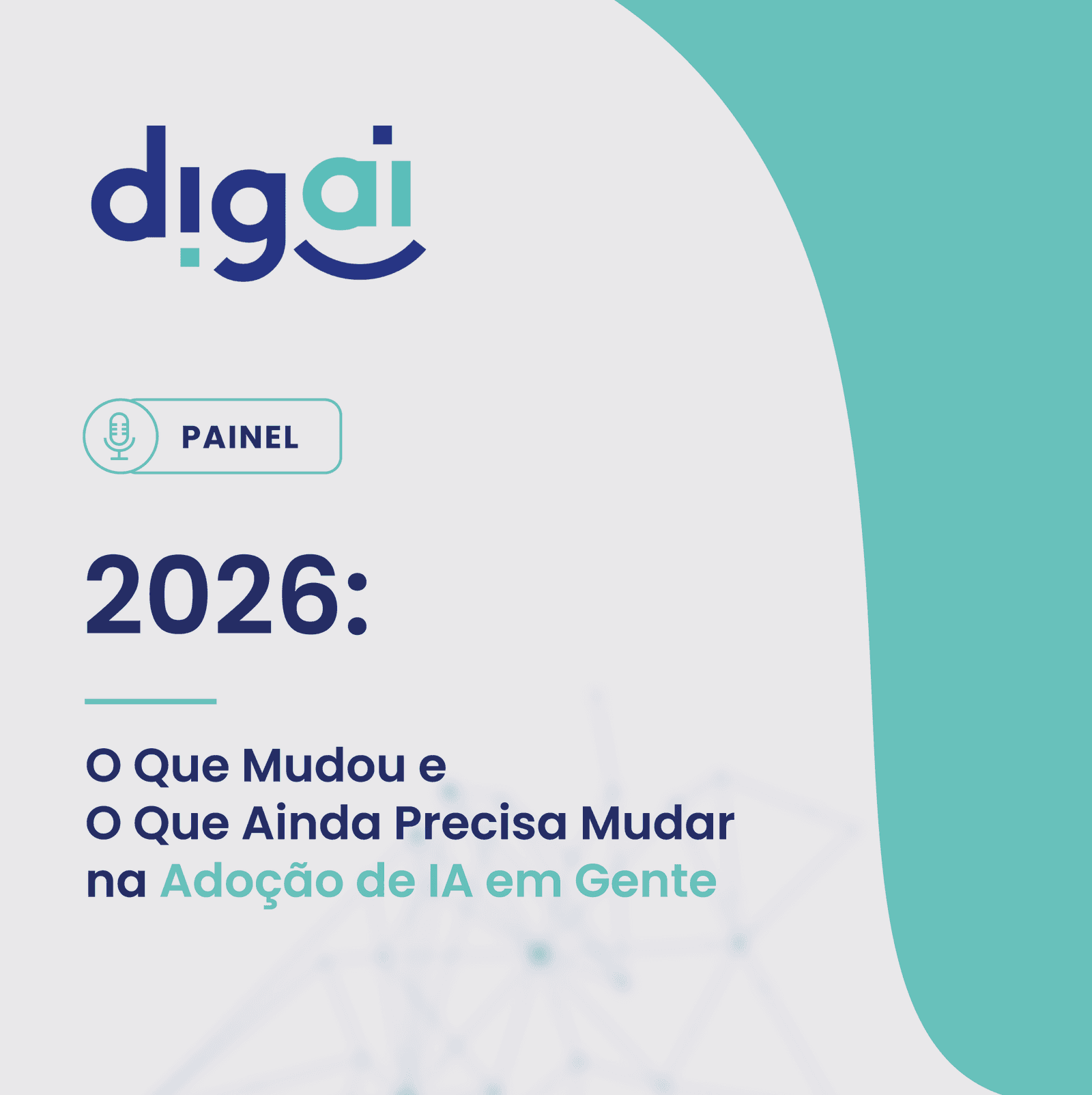 digai

PAINEL

2026:

O Que Mudou e
O Que Ainda Precisa Mudar
na Adoção de IA em Gente